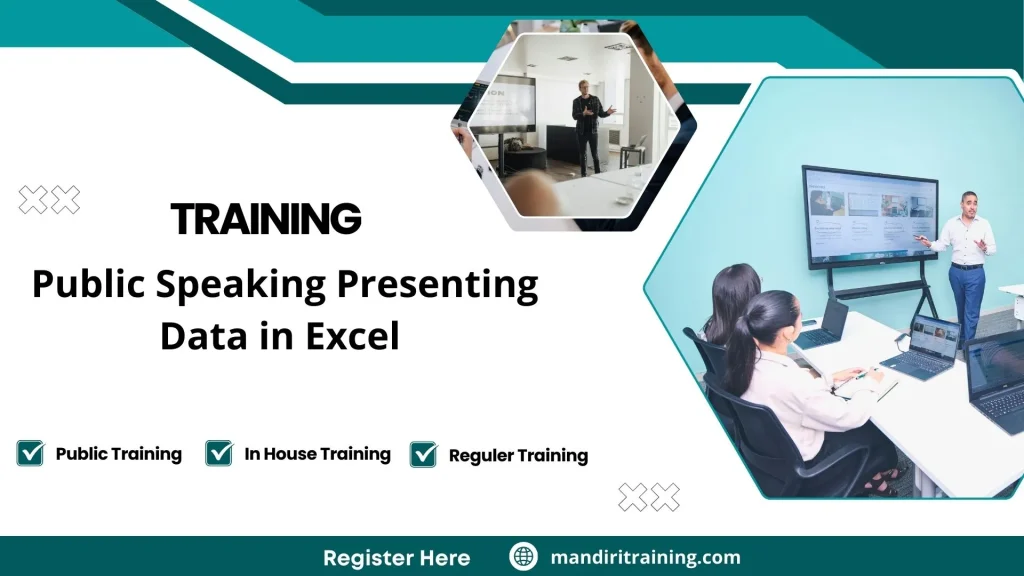 TRAINING

Public Speaking Presenting Data in Excel

Public Training In House Training Reguler Training

Register Here mandiritraining.com